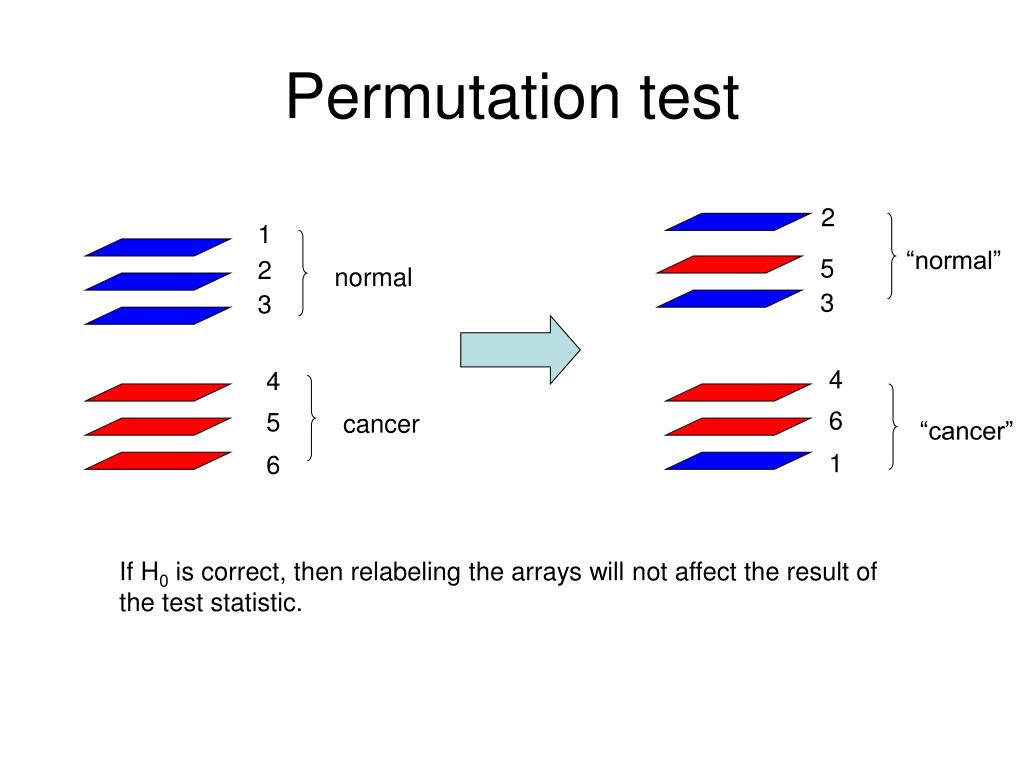 Permutation test

1
2
3
normal

4
5
6
cancer

2
5
3
“normal”

4
6
1
“cancer”

If $H_0$ is correct, then relabeling the arrays will not affect the result of the test statistic.